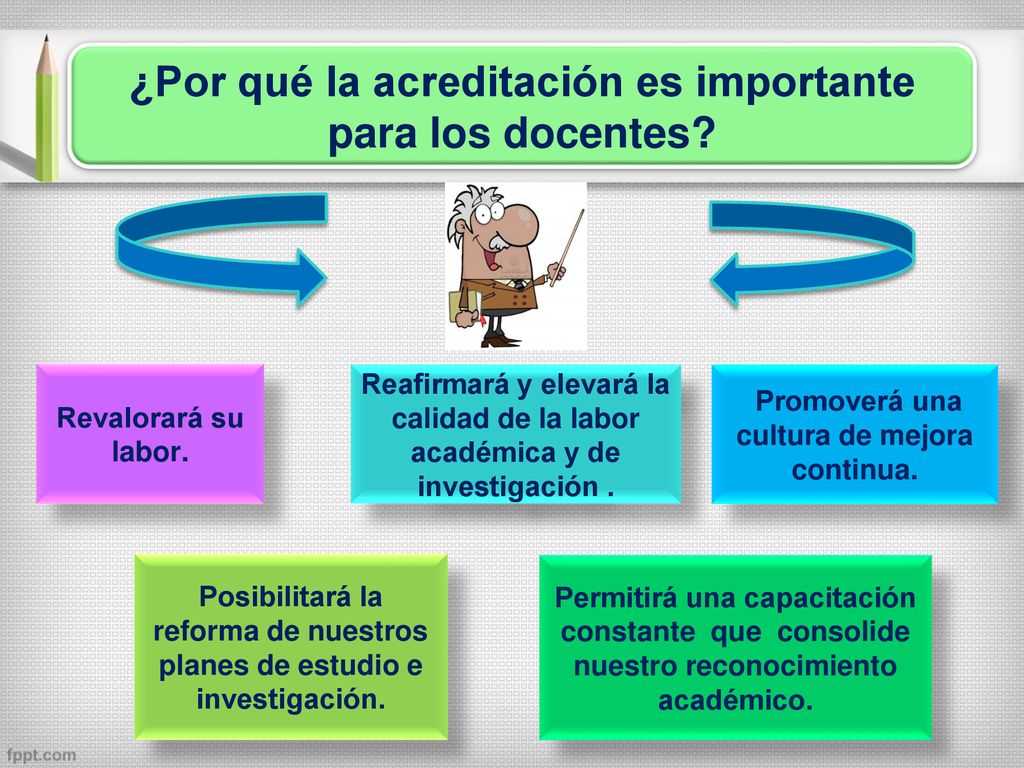 ¿Por qué la acreditación es importante para los docentes?

Revalorará su labor.

Reafirmará y elevará la calidad de la labor académica y de investigación .

Promoverá una cultura de mejora continua.

Posibilitará la reforma de nuestros planes de estudio e investigación.

Permitirá una capacitación constante que consolide nuestro reconocimiento académico.

fppt.com